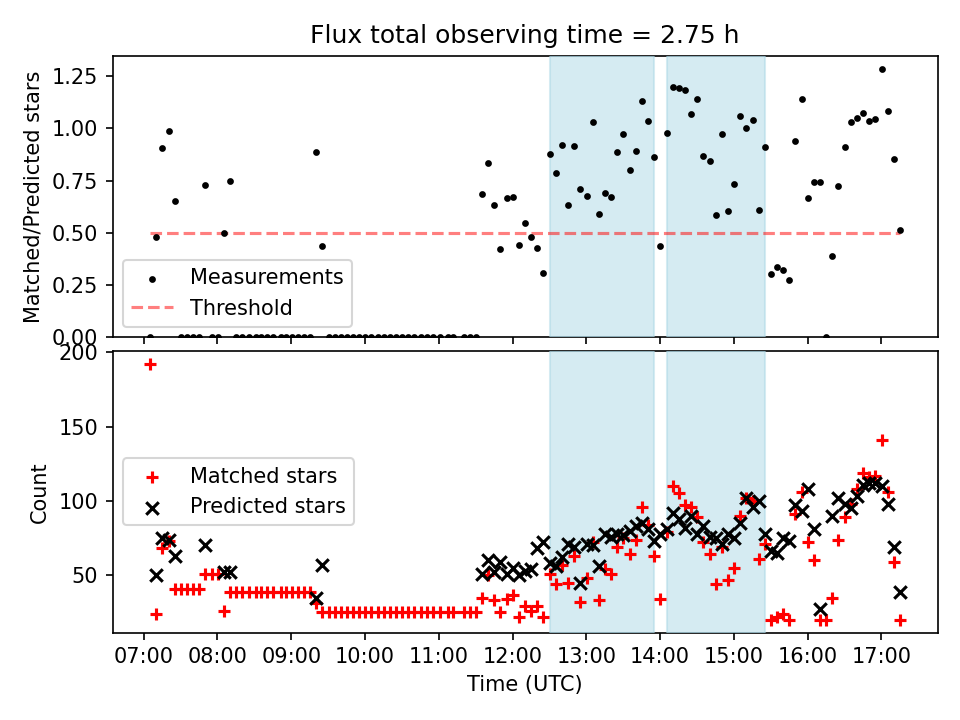 Flux total observing time = 2.75 h

Matched/Predicted stars

1.25
1.00
0.75
0.50
0.25
0.00

Measurements
Threshold

Count

200
150
100
50

Matched stars
Predicted stars

07:00
08:00
09:00
10:00
11:00
12:00
13:00
14:00
15:00
16:00
17:00

Time (UTC)